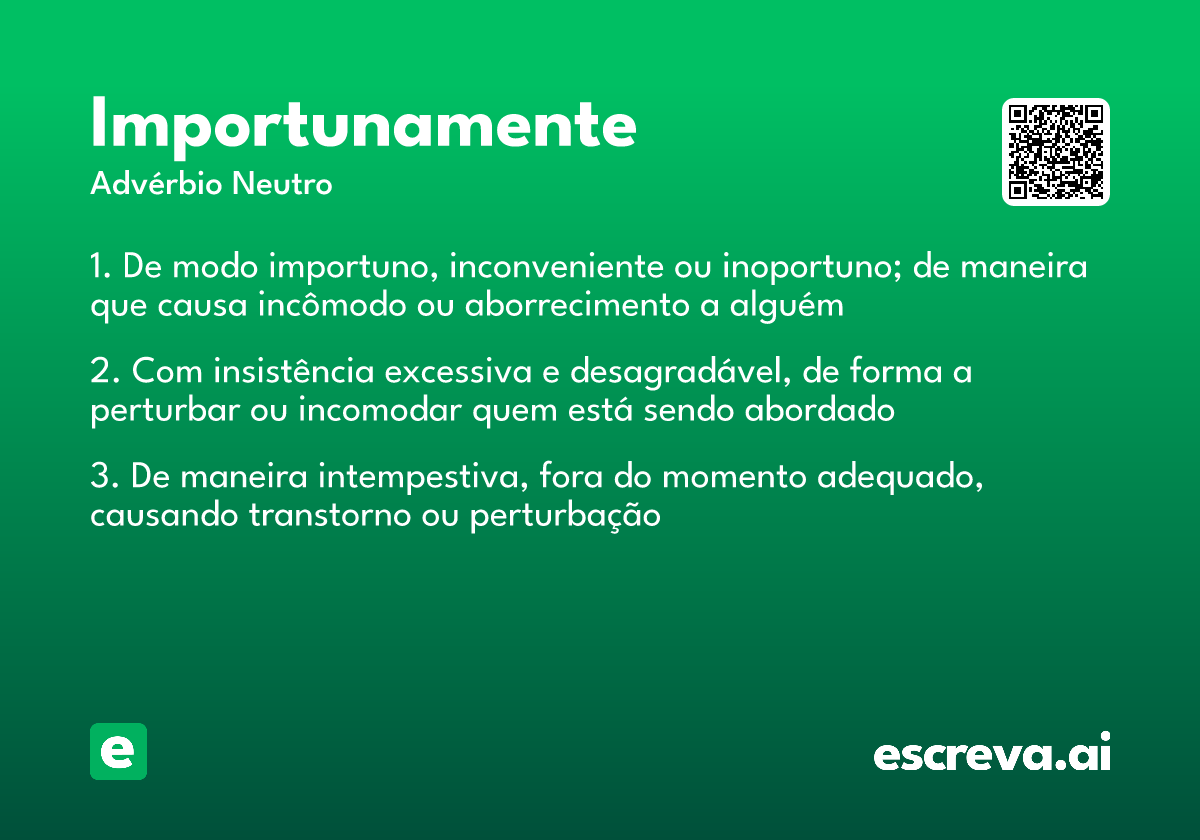 Importunamente
Advérbio Neutro

1. De modo importuno, inconveniente ou inoportuno; de maneira que causa incômodo ou aborrecimento a alguém

2. Com insistência excessiva e desagradável, de forma a perturbar ou incomodar quem está sendo abordado

3. De maneira intempestiva, fora do momento adequado, causando transtorno ou perturbação

e

escreva.ai